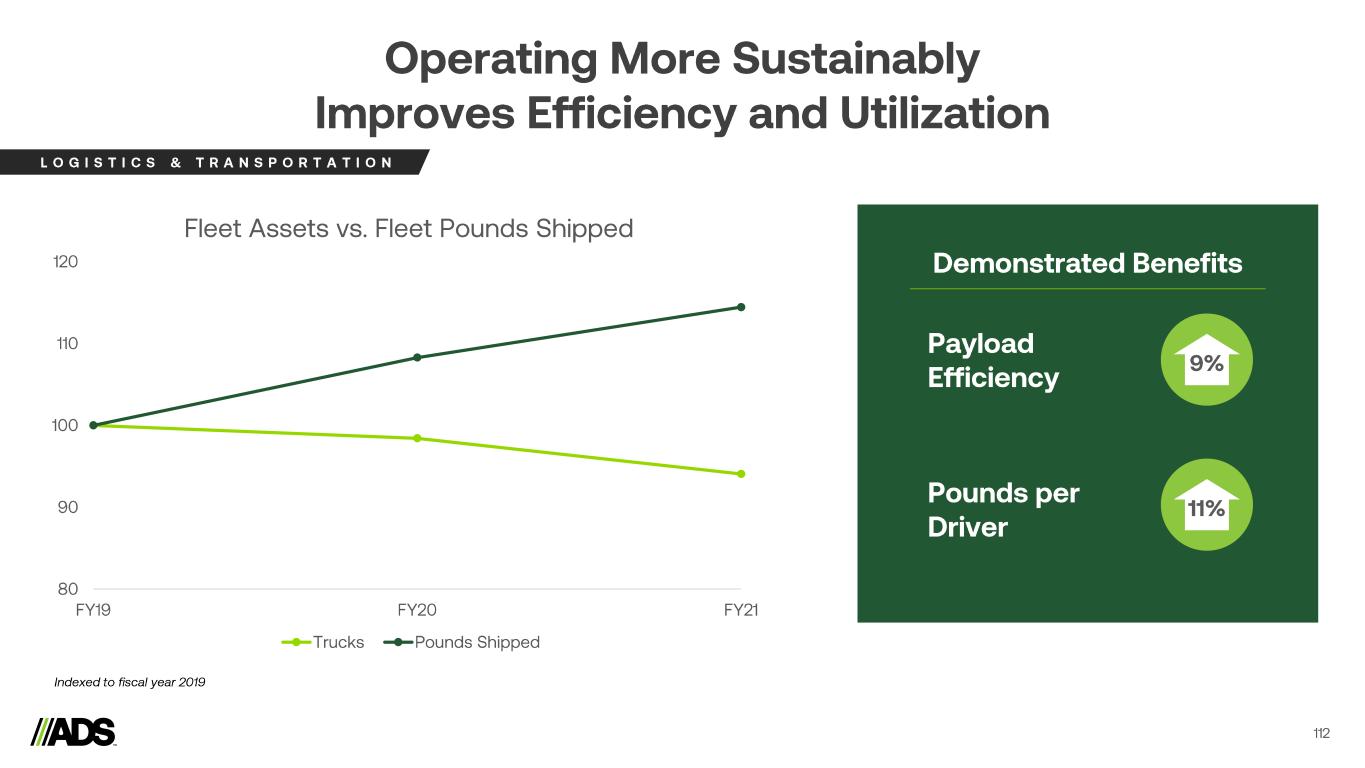 Operating More Sustainably
Improves Efficiency and Utilization

LOGISTICS & TRANSPORTATION

Fleet Assets vs. Fleet Pounds Shipped

120
110
100
90
80

FY19
FY20
FY21

Trucks
Pounds Shipped

Indexed to fiscal year 2019

Demonstrated Benefits

Payload Efficiency
9%

Pounds per Driver
11%

ADS

112